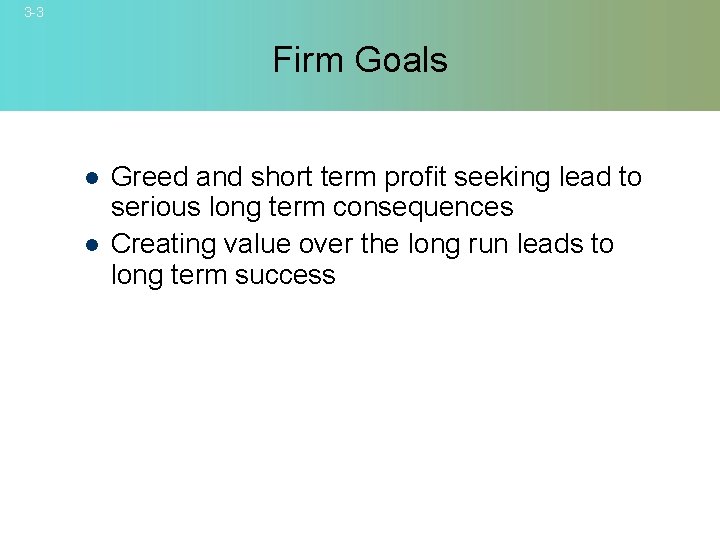 3-3

Firm Goals

- Greed and short term profit seeking lead to serious long term consequences
- Creating value over the long run leads to long term success